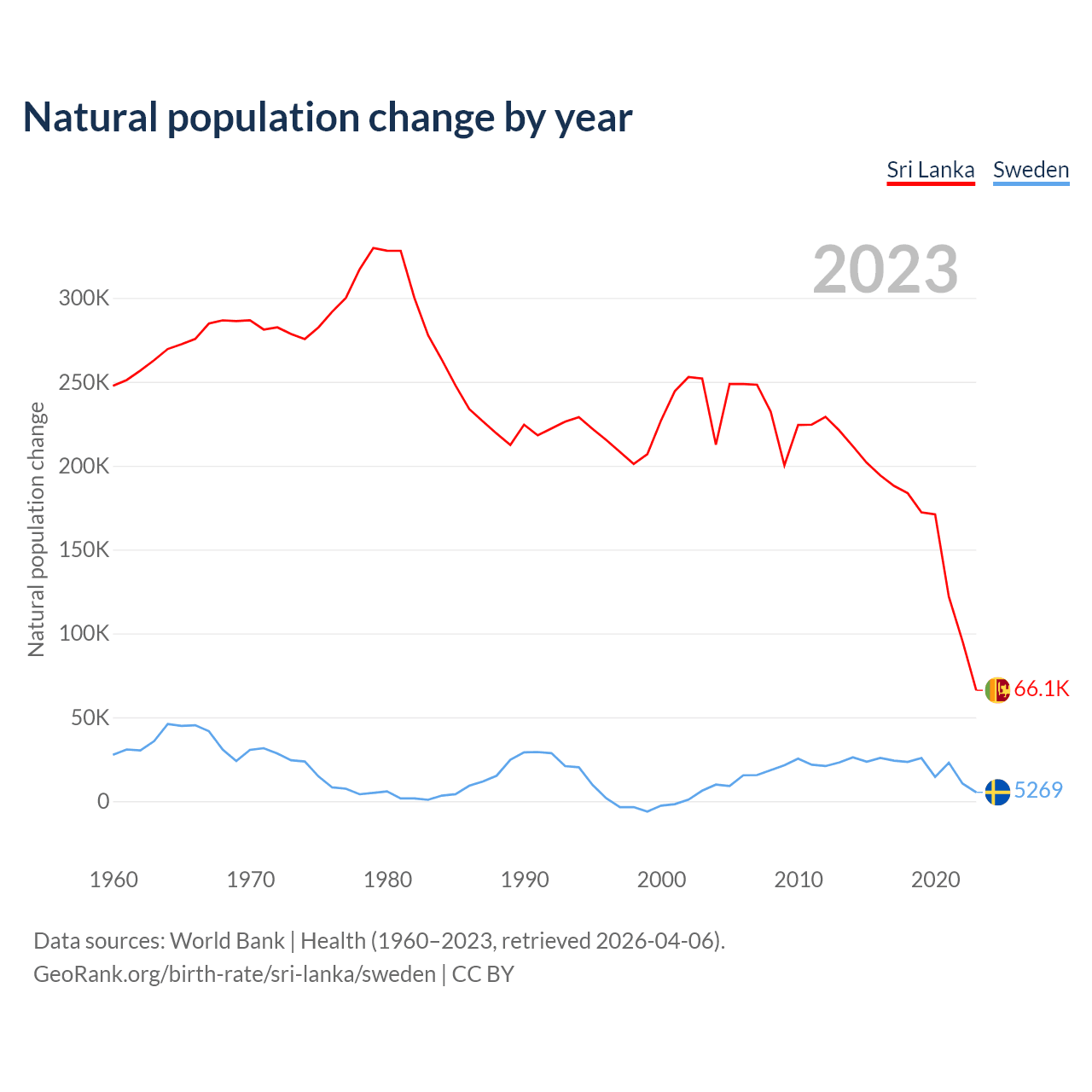 Natural population change by year

Sri Lanka Sweden

2023

Natural population change

300K
250K
200K
150K
100K
50K
0

66.1K
5269

1960 1970 1980 1990 2000 2010 2020

Data sources: World Bank | Health (1960–2023, retrieved 2026-04-06).
GeoRank.org/birth-rate/sri-lanka/sweden | CC BY